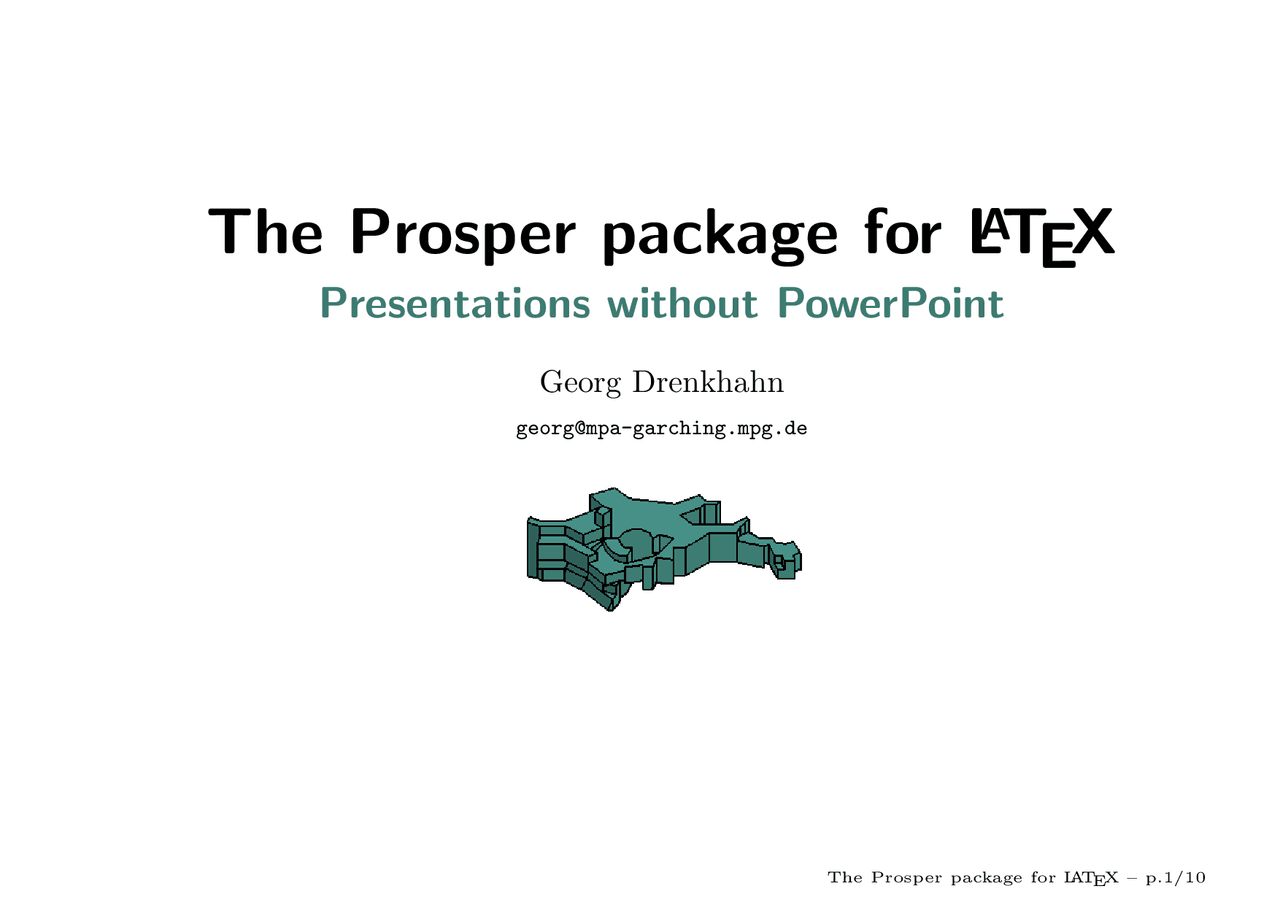 The Prosper package for LATEX
Presentations without PowerPoint

Georg Drenkhahn

georg@mpa-garching.mpg.de

The Prosper package for LATEX – p.1/10